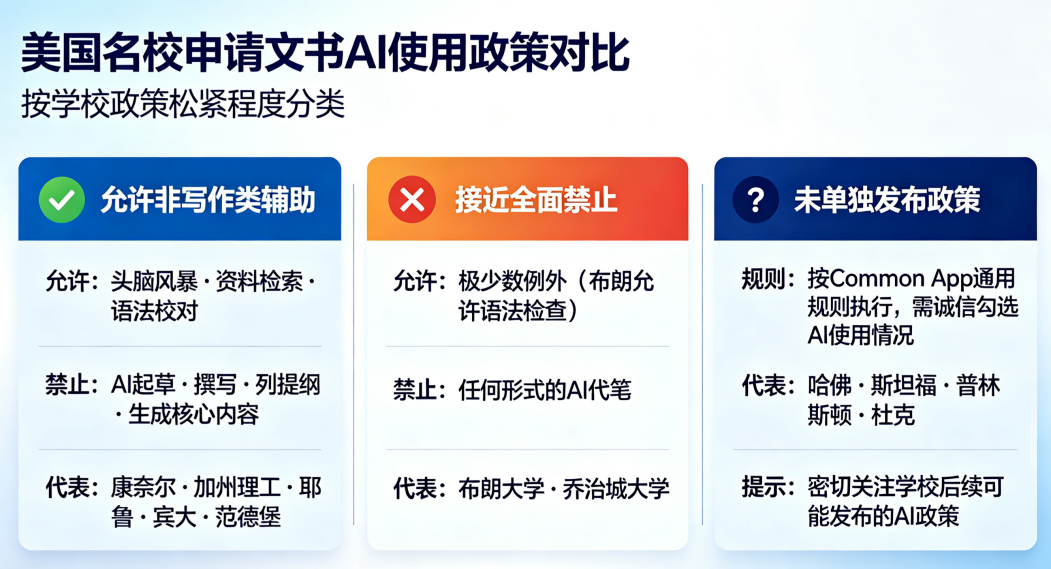 美国名校申请文书AI使用政策对比

按学校政策松紧程度分类

允许非写作类辅助

允许：头脑风暴 · 资料检索 · 语法校对

禁止：AI起草 · 撰写 · 列提纲 · 生成核心内容

代表：康奈尔 · 加州理工 · 耶鲁 · 宾大 · 范德堡

接近全面禁止

允许：极少数例外（布朗允许语法检查）

禁止：任何形式的AI代笔

代表：布朗大学 · 乔治城大学

未单独发布政策

规则：按Common App通用规则执行，需诚信勾选AI使用情况

代表：哈佛 · 斯坦福 · 普林斯顿 · 杜克

提示：密切关注学校后续可能发布的AI政策